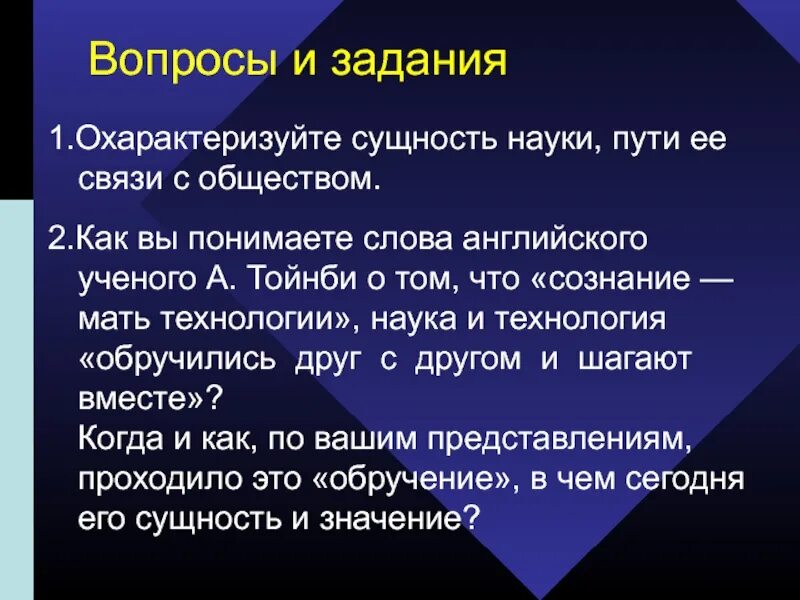 Вопросы и задания

1.Охарактеризуйте сущность науки, пути ее связи с обществом.

2.Как вы понимаете слова английского ученого А. Тойнби о том, что «сознание — мать технологии», наука и технология «обручились друг с другом и шагают вместе»?
Когда и как, по вашим представлениям, проходило это «обручение», в чем сегодня его сущность и значение?